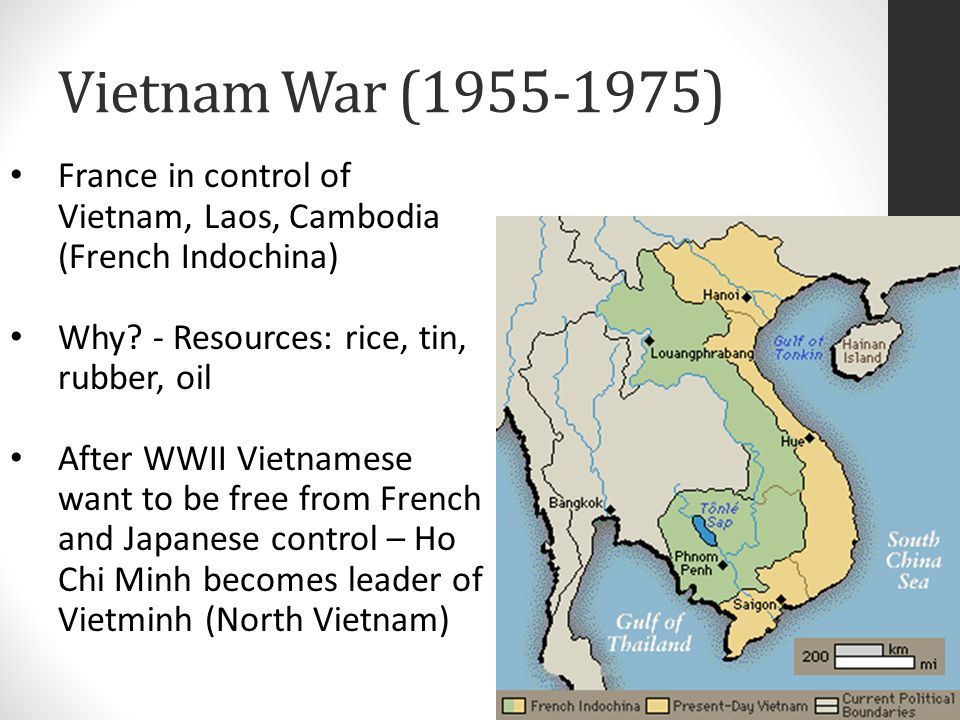 Vietnam War (1955-1975)

• France in control of Vietnam, Laos, Cambodia (French Indochina)

• Why? - Resources: rice, tin, rubber, oil

• After WWII Vietnamese want to be free from French and Japanese control – Ho Chi Minh becomes leader of Vietminh (North Vietnam)

Hanoi
Louangphrabang
Gulf of Tonkin
Hainan Island
Hue
Bangkok
Tônlé Sap
Phnom Penh
Saigon
South China Sea
Gulf of Thailand
200 km mi
French Indochina
Present-Day Vietnam
Current Political Boundaries